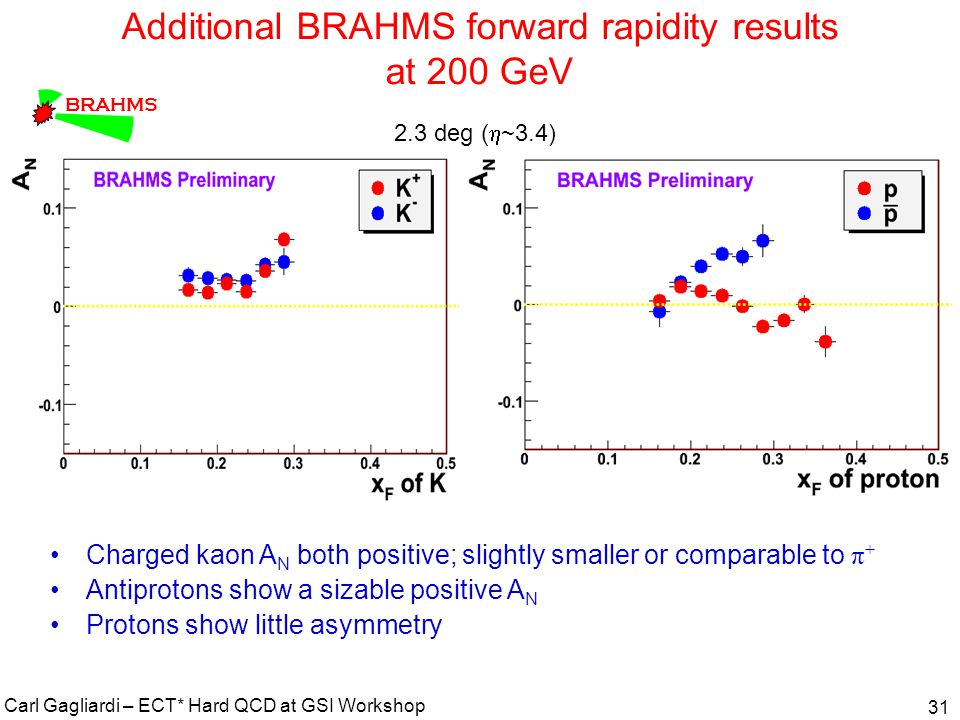 Additional BRAHMS forward rapidity results at 200 GeV

BRAHMS

2.3 deg ($\eta$~3.4)

$A_N$

BRAHMS Preliminary

$K^+$
$K^-$

0.1
0
-0.1

0 0.1 0.2 0.3 0.4 0.5

$x_F$ of K

$A_N$

BRAHMS Preliminary

p
$\overline{p}$

0.1
0
-0.1

0 0.1 0.2 0.3 0.4 0.5

$x_F$ of proton

• Charged kaon $A_N$ both positive; slightly smaller or comparable to $\pi^+$
• Antiprotons show a sizable positive $A_N$
• Protons show little asymmetry

Carl Gagliardi – ECT* Hard QCD at GSI Workshop

31